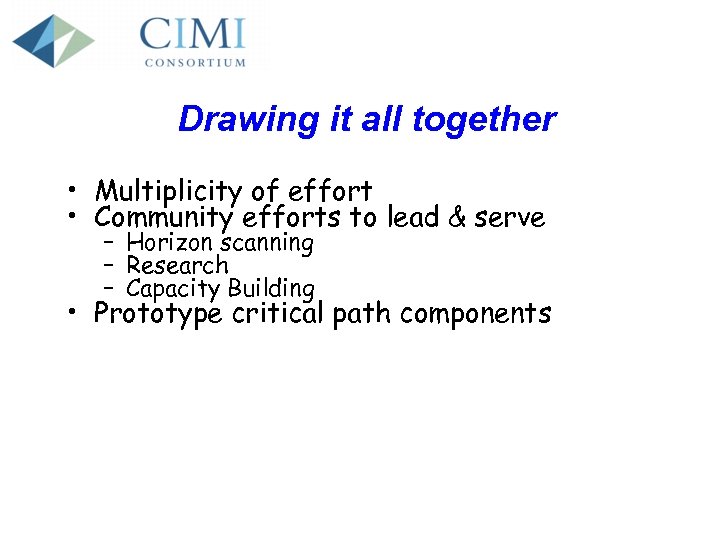 CIMI
CONSORTIUM

Drawing it all together

• Multiplicity of effort
• Community efforts to lead & serve
– Horizon scanning
– Research
– Capacity Building
• Prototype critical path components